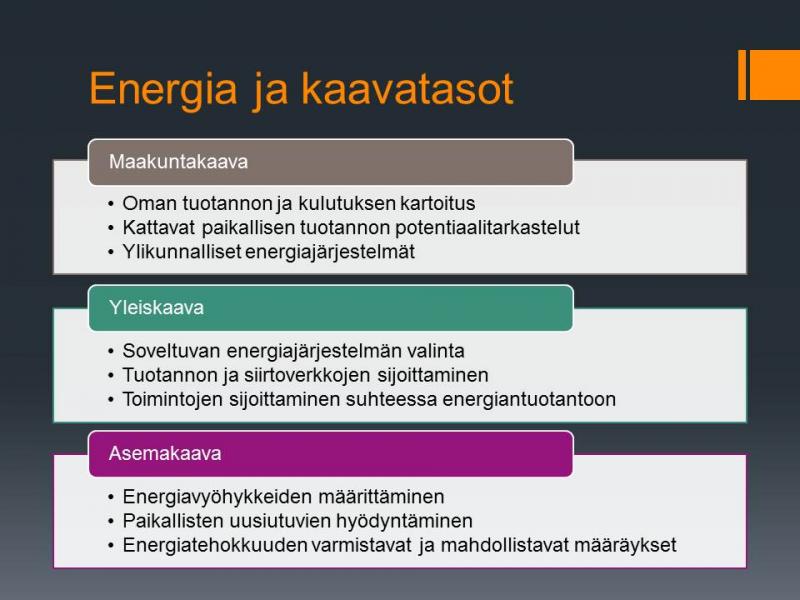 Energia ja kaavatasot

Maakuntakaava

• Oman tuotannon ja kulutuksen kartoitus
• Kattavat paikallisen tuotannon potentiaalitarkastelut
• Ylikunnalliset energiajärjestelmät

Yleiskaava

• Soveltuvan energiajärjestelmän valinta
• Tuotannon ja siirtoverkkojen sijoittaminen
• Toimintojen sijoittaminen suhteessa energiantuotantoon

Asemakaava

• Energiavyöhykkeiden määrittäminen
• Paikallisten uusiutuvien hyödyntäminen
• Energiatehokkuuden varmistavat ja mahdollistavat määräykset